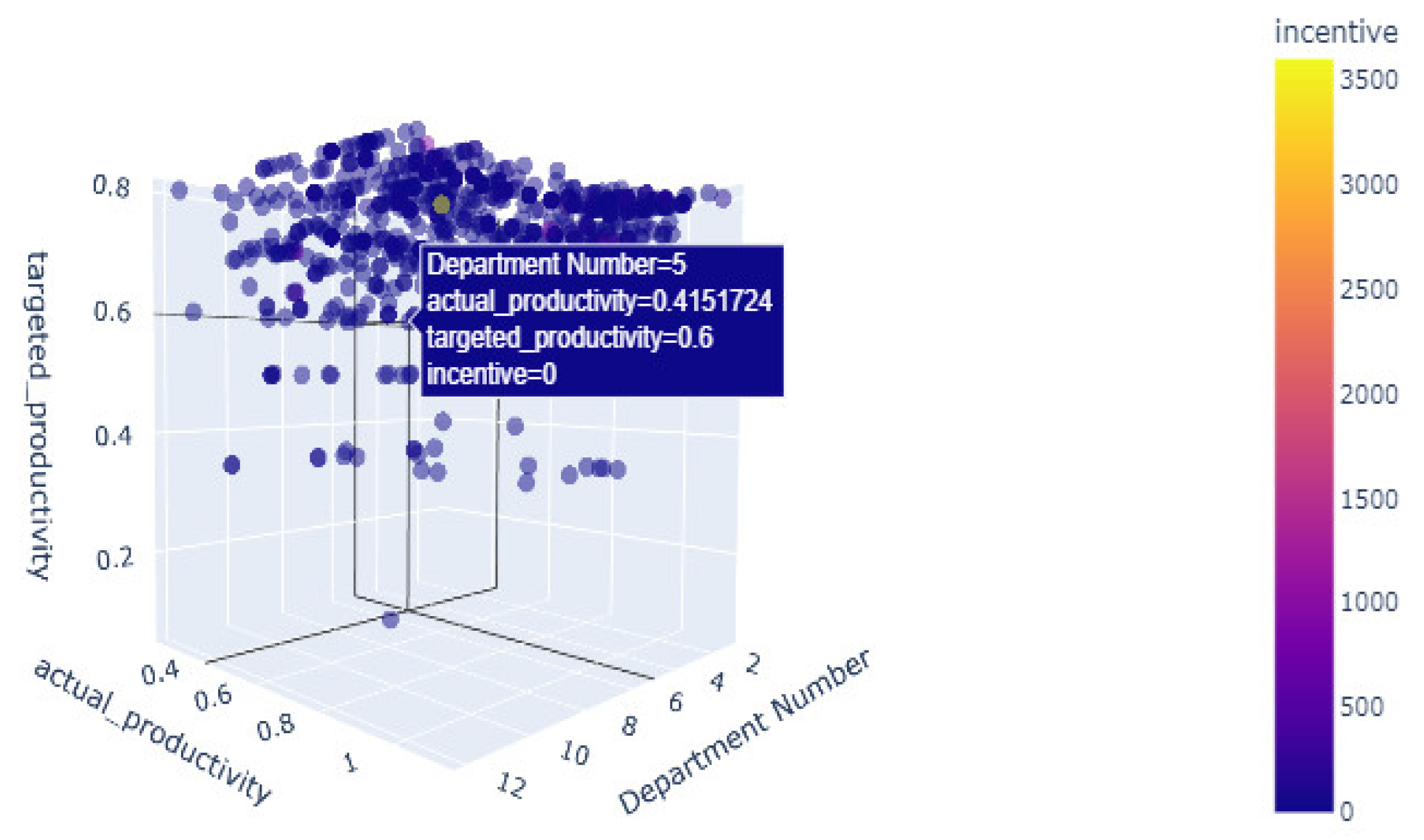 targeted_productivity
0.8
0.6
0.4
0.2

Department Number=5
actual_productivity=0.4151724
targeted_productivity=0.6
incentive=0

actual_productivity
0.4
0.6
0.8
1

Department Number
2
4
6
8
10
12

incentive
3500
3000
2500
2000
1500
1000
500
0